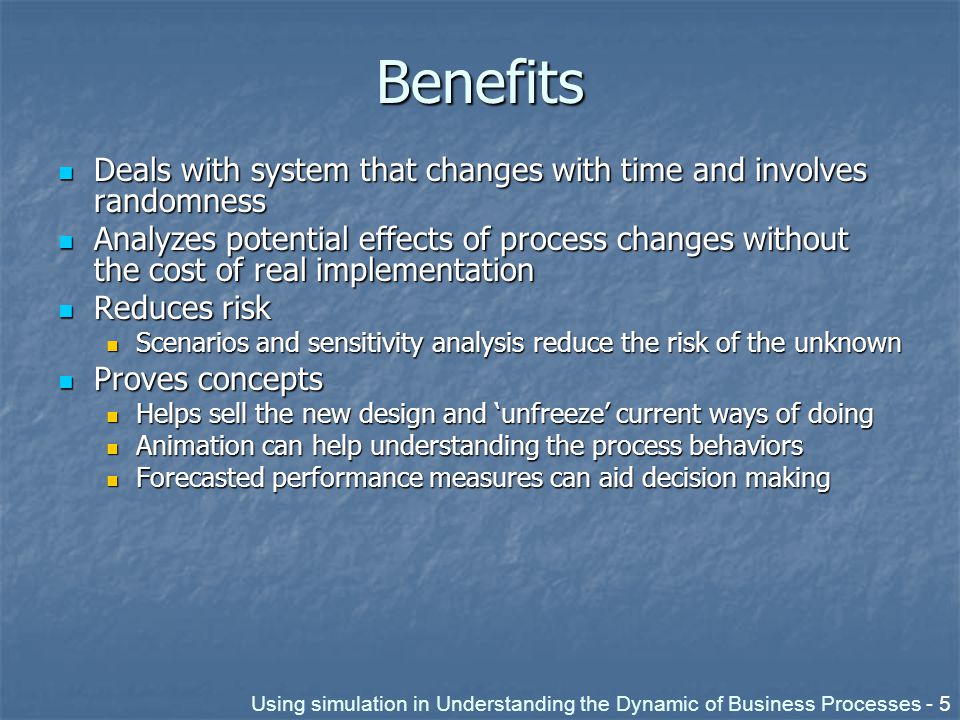 Benefits

- Deals with system that changes with time and involves randomness
- Analyzes potential effects of process changes without the cost of real implementation
- Reduces risk
  - Scenarios and sensitivity analysis reduce the risk of the unknown
- Proves concepts
  - Helps sell the new design and ‘unfreeze’ current ways of doing
  - Animation can help understanding the process behaviors
  - Forecasted performance measures can aid decision making

Using simulation in Understanding the Dynamic of Business Processes - 5